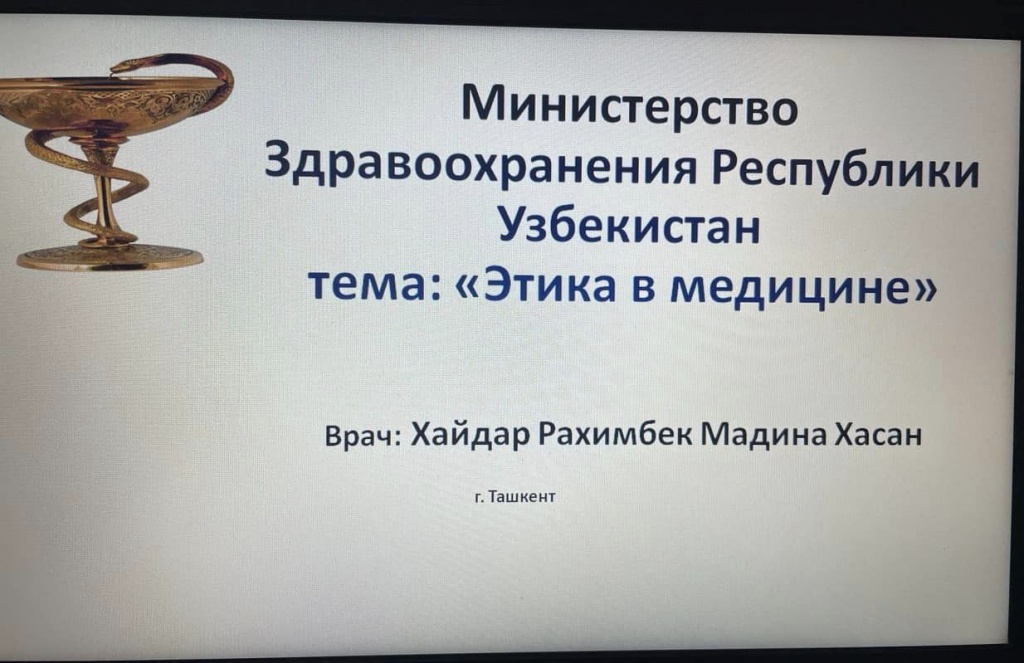 Министерство Здравоохранения Республики Узбекистан
тема: «Этика в медицине»

Врач: Хайдар Рахимбек Мадина Хасан

г. Ташкент